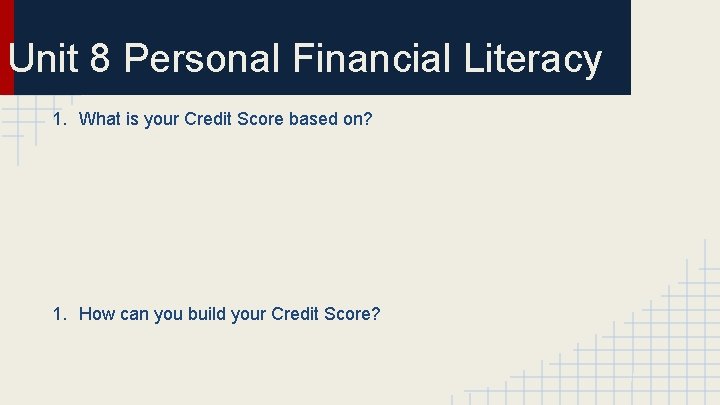 Unit 8 Personal Financial Literacy

1. What is your Credit Score based on?

1. How can you build your Credit Score?